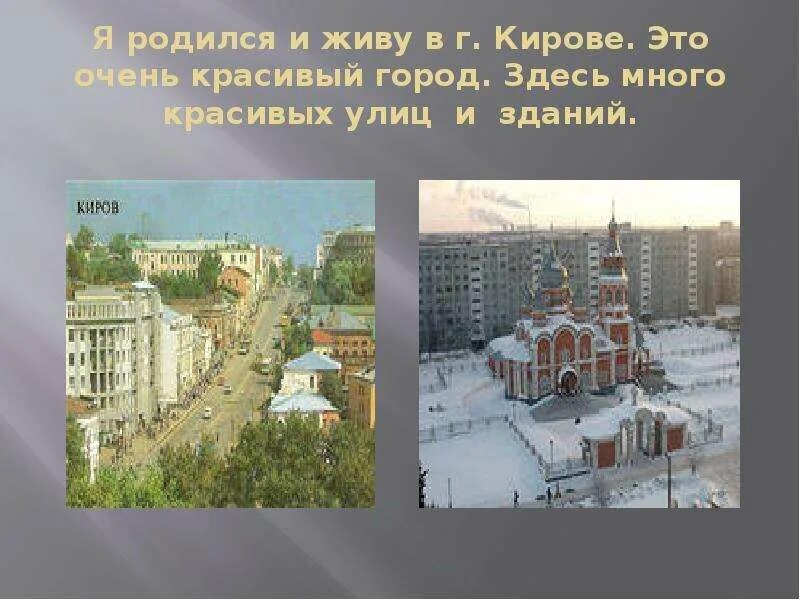 Я родился и живу в г. Кирове. Это очень красивый город. Здесь много красивых улиц и зданий.

КИРОВ